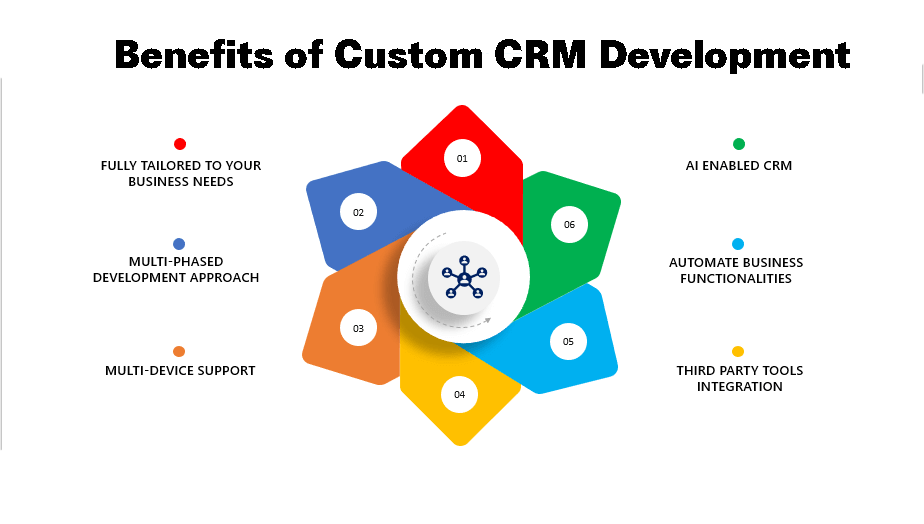 Benefits of Custom CRM Development

FULLY TAILORED TO YOUR BUSINESS NEEDS

MULTI-PHASED DEVELOPMENT APPROACH

MULTI-DEVICE SUPPORT

01

02

03

04

05

06

AI ENABLED CRM

AUTOMATE BUSINESS FUNCTIONALITIES

THIRD PARTY TOOLS INTEGRATION